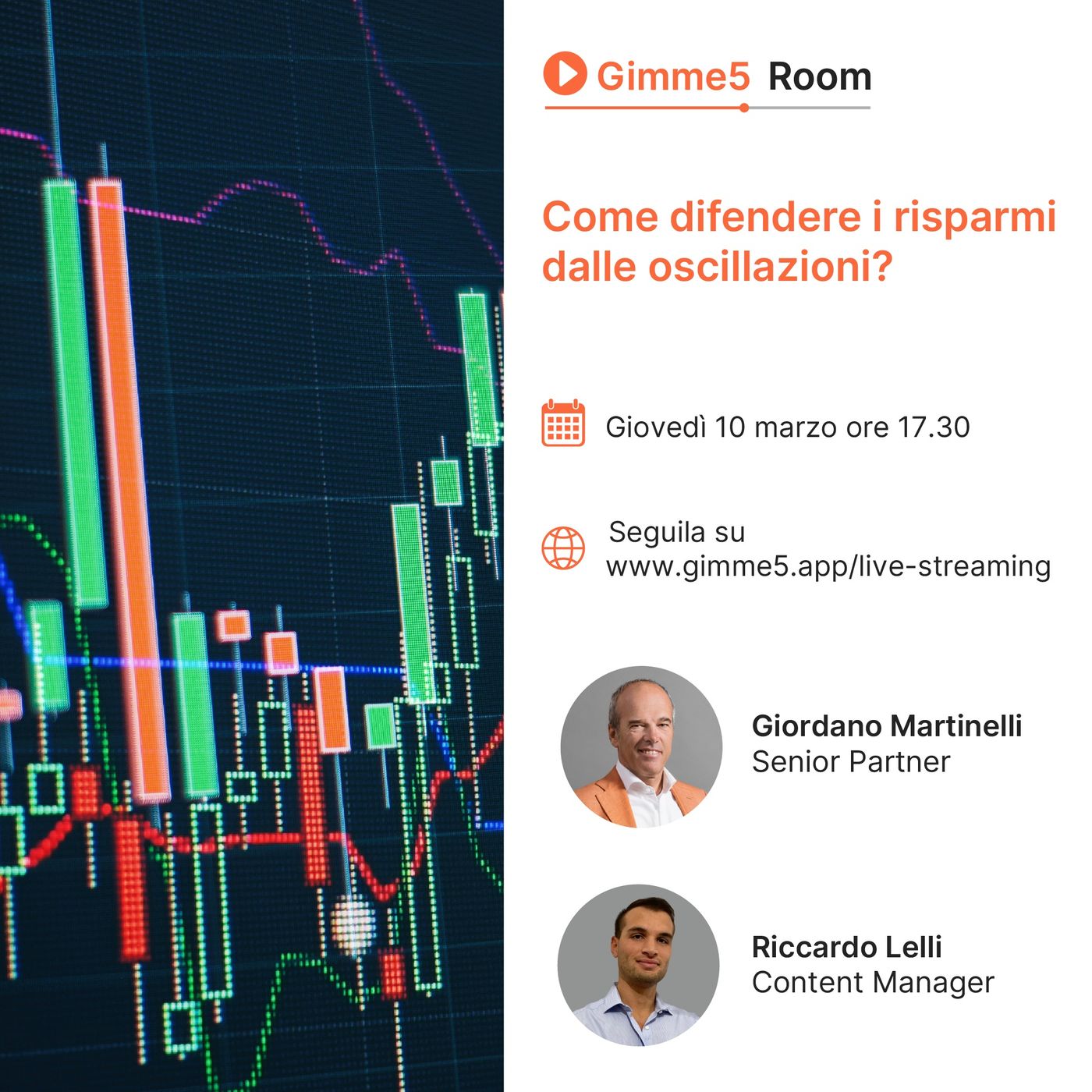 Gimme5 Room

Come difendere i risparmi dalle oscillazioni?

Giovedì 10 marzo ore 17.30

Seguila su www.gimme5.app/live-streaming

Giordano Martinelli
Senior Partner

Riccardo Lelli
Content Manager